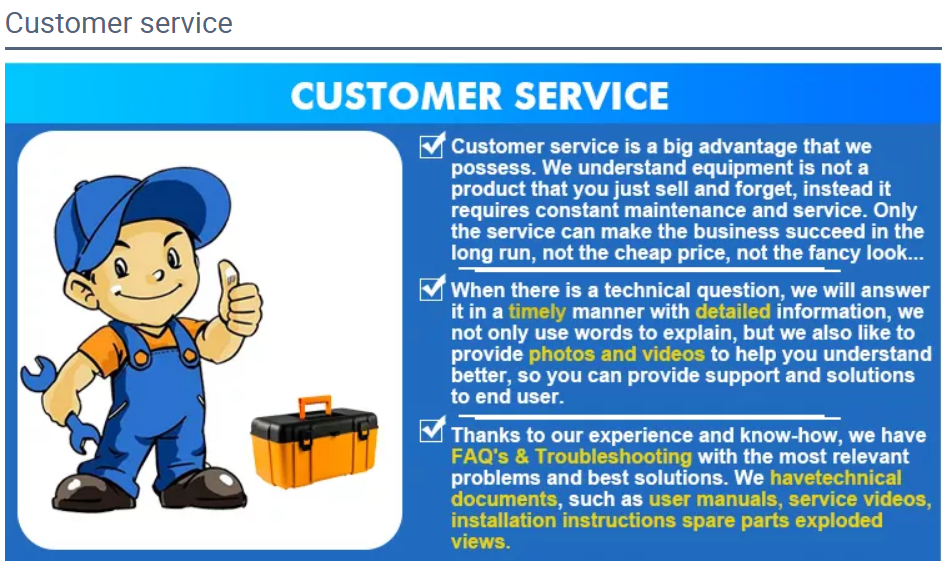 Customer service

CUSTOMER SERVICE

Customer service is a big advantage that we possess. We understand equipment is not a product that you just sell and forget, instead it requires constant maintenance and service. Only the service can make the business succeed in the long run, not the cheap price, not the fancy look...

When there is a technical question, we will answer it in a timely manner with detailed information, we not only use words to explain, but we also like to provide photos and videos to help you understand better, so you can provide support and solutions to end user.

Thanks to our experience and know-how, we have FAQ's & Troubleshooting with the most relevant problems and best solutions. We havetechnical documents, such as user manuals, service videos, installation instructions spare parts exploded views.